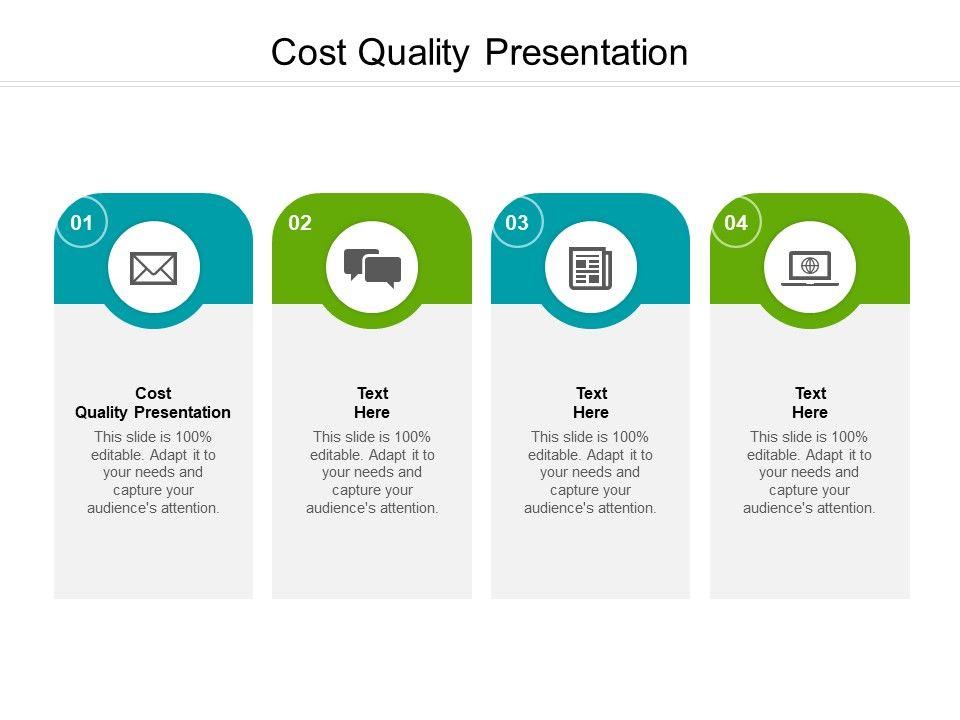 Cost Quality Presentation

01

Cost Quality Presentation

This slide is 100% editable. Adapt it to your needs and capture your audience's attention.

02

Text Here

This slide is 100% editable. Adapt it to your needs and capture your audience's attention.

03

Text Here

This slide is 100% editable. Adapt it to your needs and capture your audience's attention.

04

Text Here

This slide is 100% editable. Adapt it to your needs and capture your audience's attention.